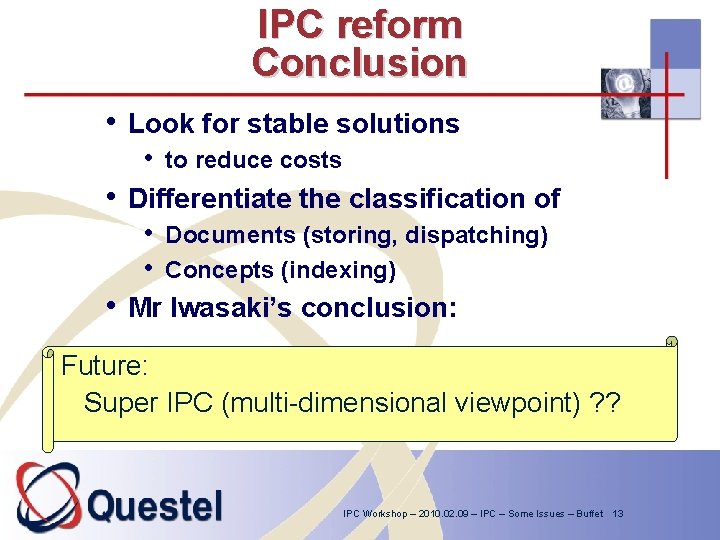 IPC reform
Conclusion

• Look for stable solutions
  • to reduce costs
• Differentiate the classification of
  • Documents (storing, dispatching)
  • Concepts (indexing)
• Mr Iwasaki's conclusion:

Future:
Super IPC (multi-dimensional viewpoint) ??

Questel

IPC Workshop – 2010.02.09 – IPC – Some Issues – Buffet 13